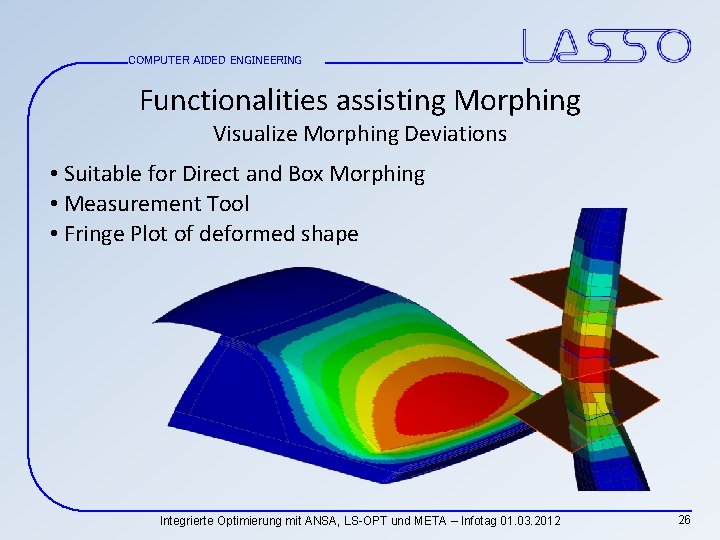 COMPUTER AIDED ENGINEERING

LASSO

Functionalities assisting Morphing

Visualize Morphing Deviations

• Suitable for Direct and Box Morphing
• Measurement Tool
• Fringe Plot of deformed shape

Integrierte Optimierung mit ANSA, LS-OPT und META – Infotag 01.03.2012

26